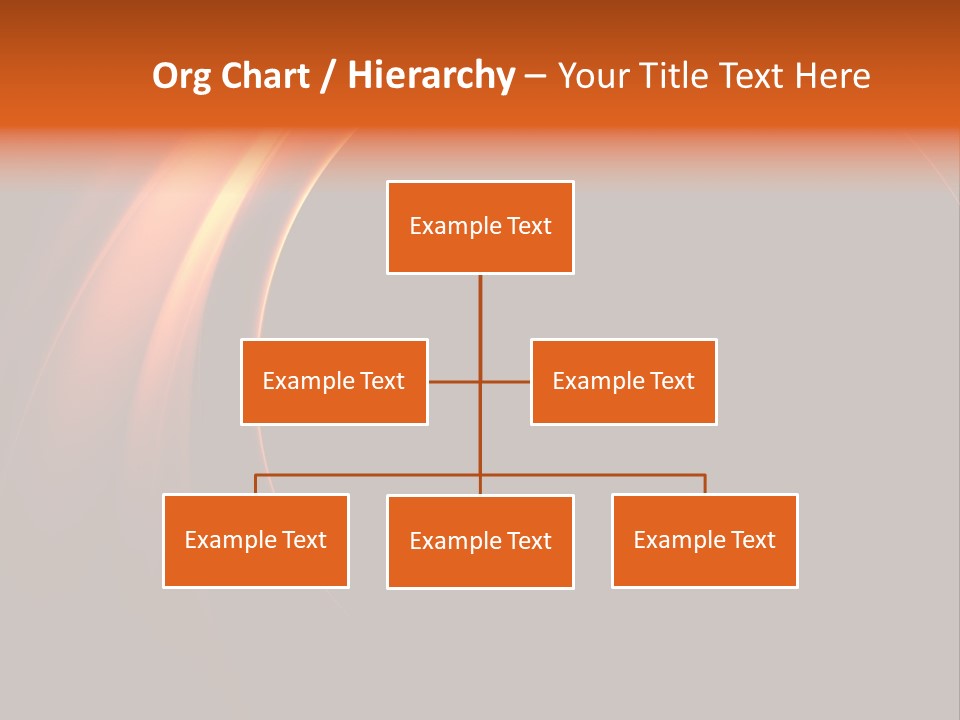 Org Chart / Hierarchy – Your Title Text Here

Example Text

Example Text

Example Text

Example Text

Example Text

Example Text